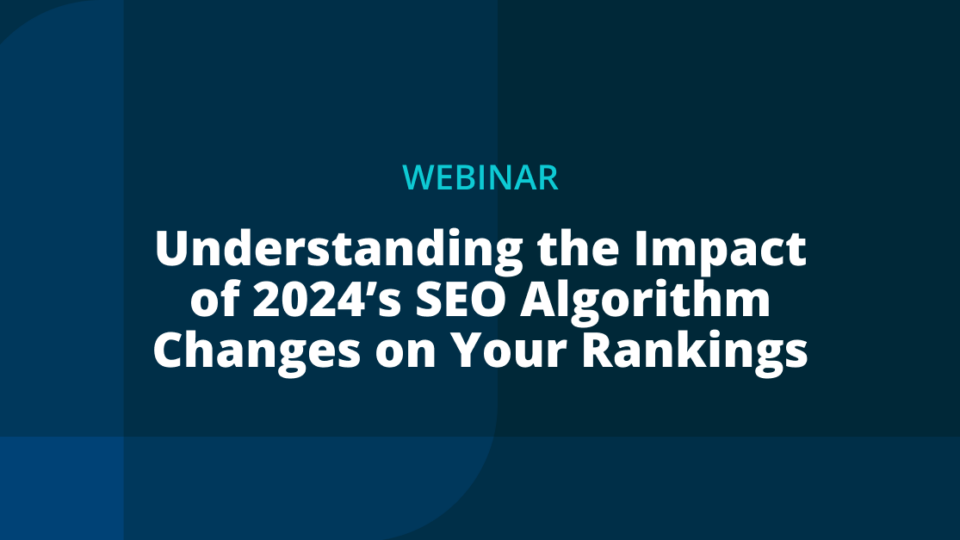 WEBINAR

Understanding the Impact of 2024’s SEO Algorithm Changes on Your Rankings